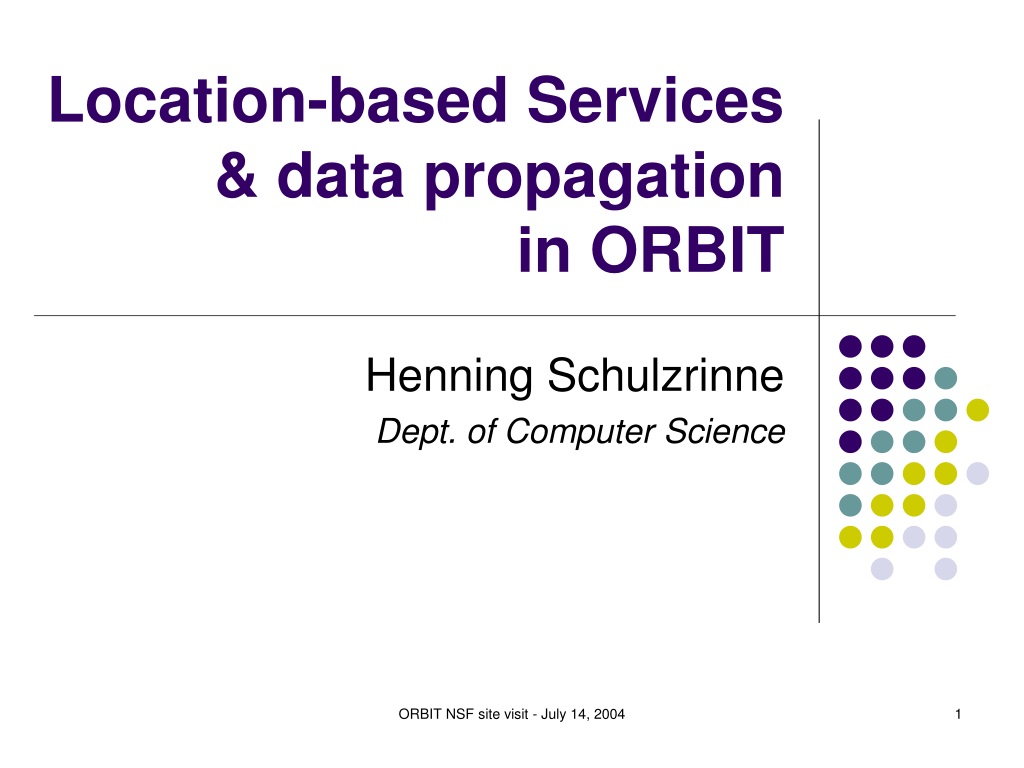 Location-based Services & data propagation in ORBIT

Henning Schulzrinne
Dept. of Computer Science

ORBIT NSF site visit - July 14, 2004

1